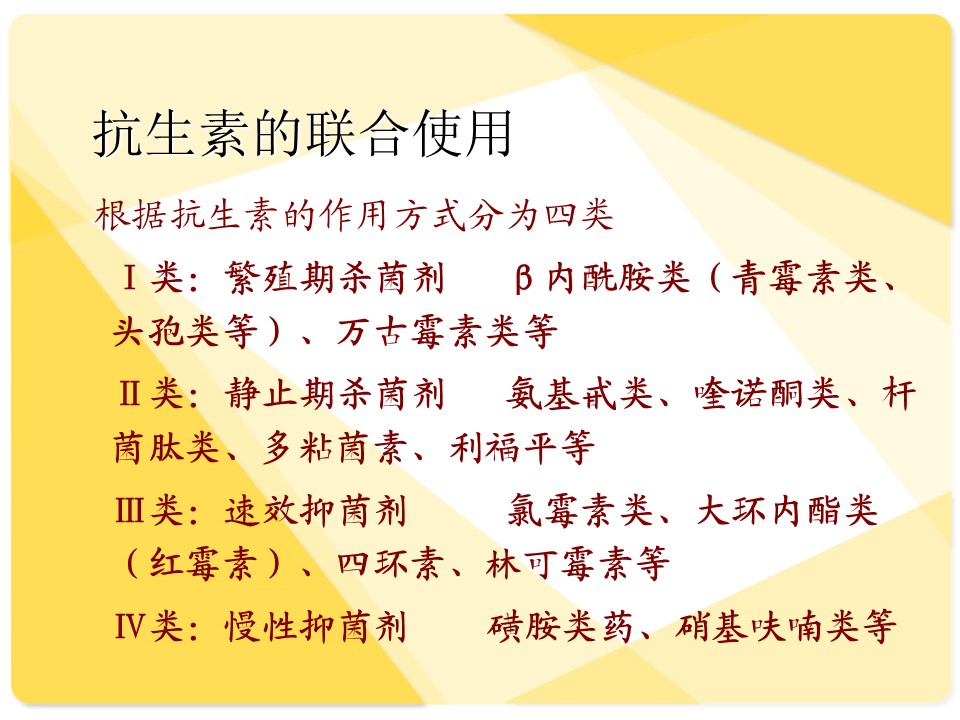 抗生素的联合使用

根据抗生素的作用方式分为四类

Ⅰ类：繁殖期杀菌剂　β内酰胺类（青霉素类、头孢类等）、万古霉素类等

Ⅱ类：静止期杀菌剂　氨基甙类、喹诺酮类、杆菌肽类、多粘菌素、利福平等

Ⅲ类：速效抑菌剂　氯霉素类、大环内酯类（红霉素）、四环素、林可霉素等

Ⅳ类：慢性抑菌剂　磺胺类药、硝基呋喃类等